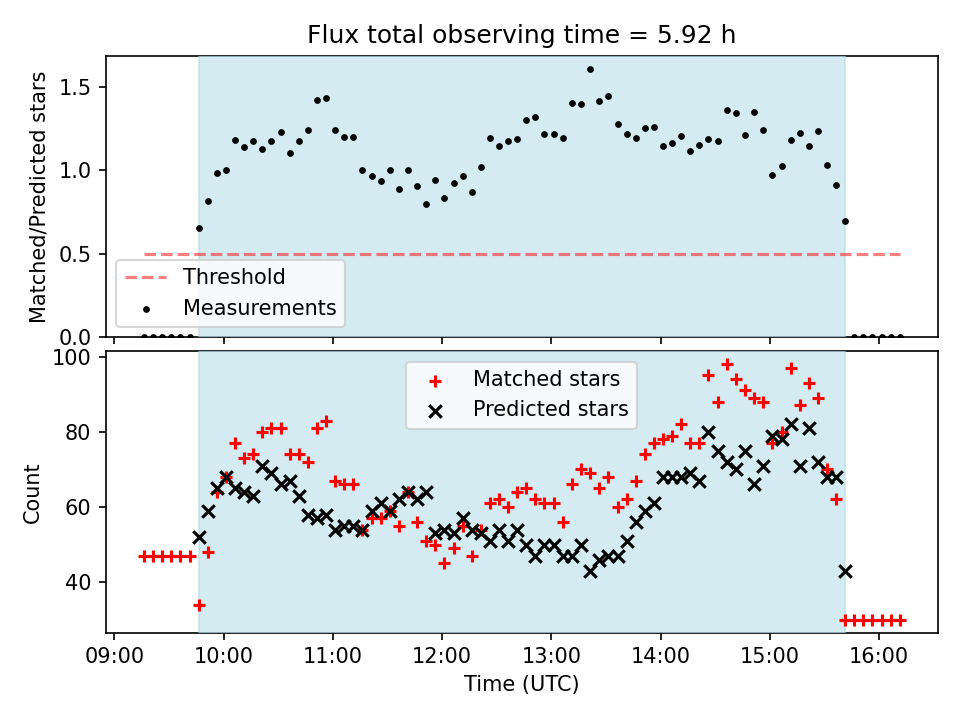 Flux total observing time = 5.92 h

Matched/Predicted stars

1.5
1.0
0.5
0.0

Threshold
Measurements

Count

100
80
60
40

Matched stars
Predicted stars

09:00 10:00 11:00 12:00 13:00 14:00 15:00 16:00

Time (UTC)